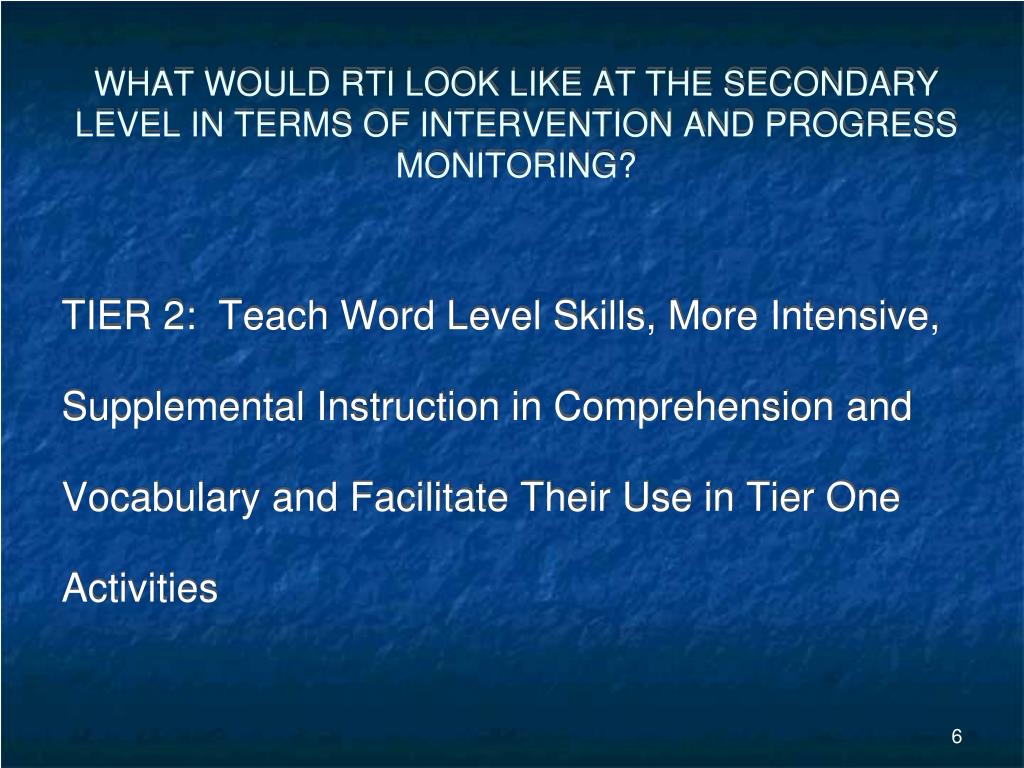 WHAT WOULD RTI LOOK LIKE AT THE SECONDARY LEVEL IN TERMS OF INTERVENTION AND PROGRESS MONITORING?

TIER 2: Teach Word Level Skills, More Intensive, Supplemental Instruction in Comprehension and Vocabulary and Facilitate Their Use in Tier One Activities

6